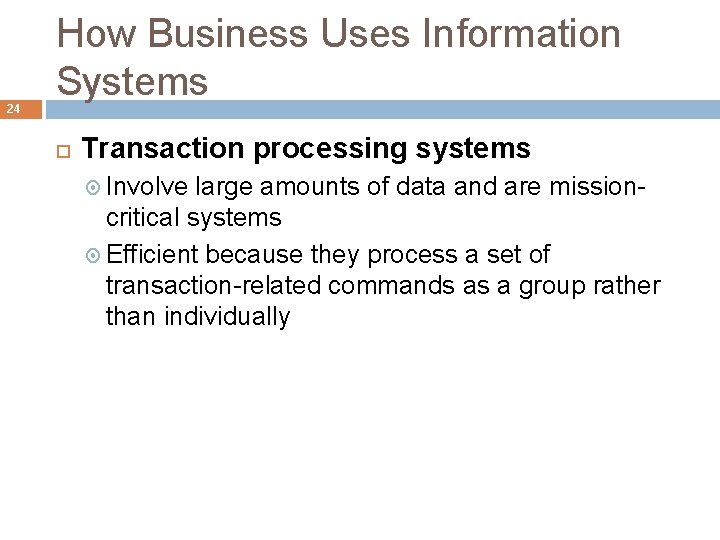 How Business Uses Information Systems

24

Transaction processing systems

Involve large amounts of data and are mission-critical systems

Efficient because they process a set of transaction-related commands as a group rather than individually